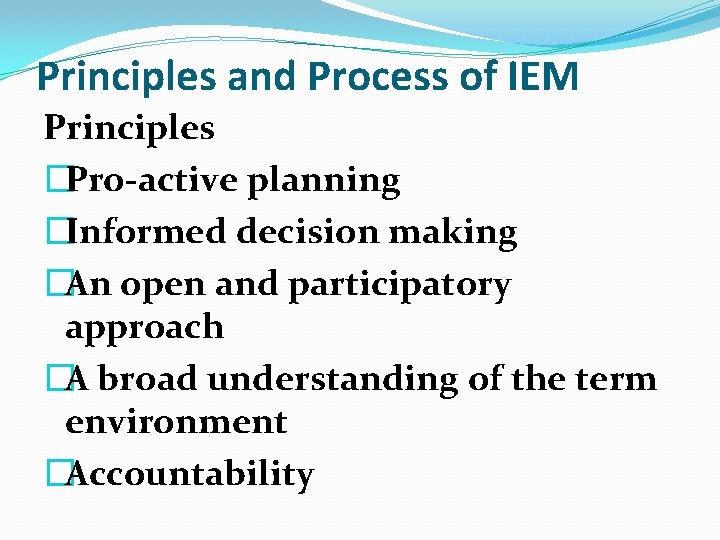 Principles and Process of IEM

Principles

□Pro-active planning

□Informed decision making

□An open and participatory approach

□A broad understanding of the term environment

□Accountability